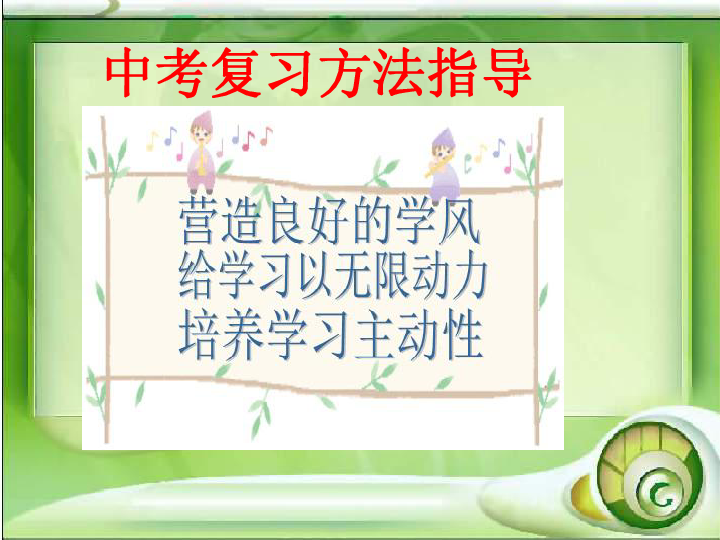 中考复习方法指导

营造良好的学风
给学习以无限动力
培养学习主动性